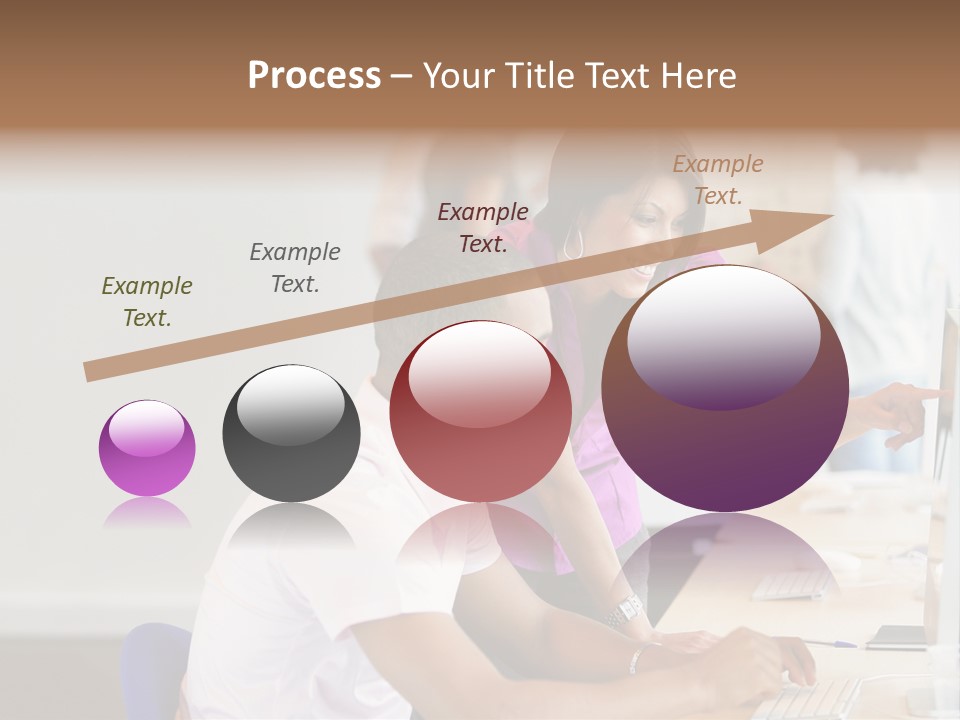 Process – Your Title Text Here

Example Text.

Example Text.

Example Text.

Example Text.